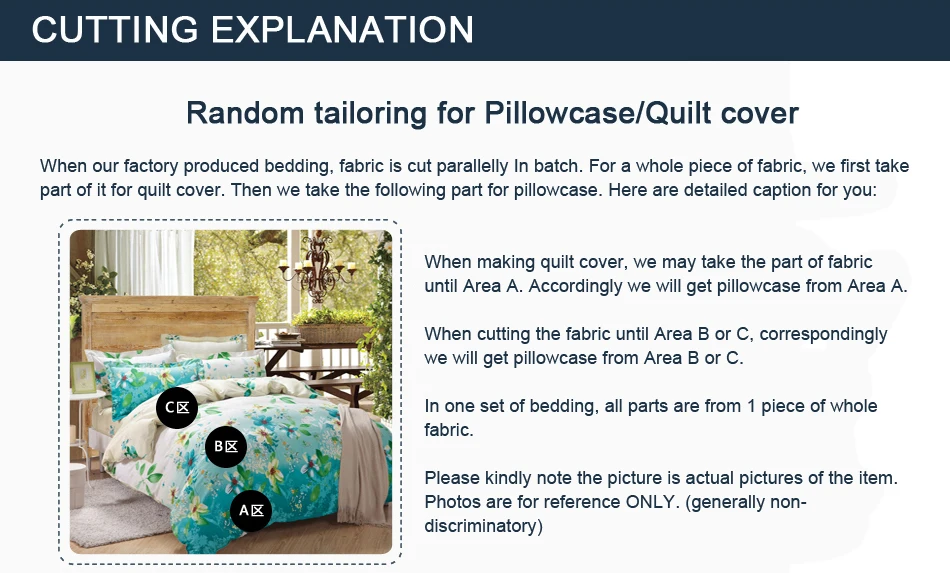 CUTTING EXPLANATION

Random tailoring for Pillowcase/Quilt cover

When our factory produced bedding, fabric is cut parallelly In batch. For a whole piece of fabric, we first take part of it for quilt cover. Then we take the following part for pillowcase. Here are detailed caption for you:

C区

B区

A区

When making quilt cover, we may take the part of fabric until Area A. Accordingly we will get pillowcase from Area A.

When cutting the fabric until Area B or C, correspondingly we will get pillowcase from Area B or C.

In one set of bedding, all parts are from 1 piece of whole fabric.

Please kindly note the picture is actual pictures of the item. Photos are for reference ONLY. (generally non-discriminatory)